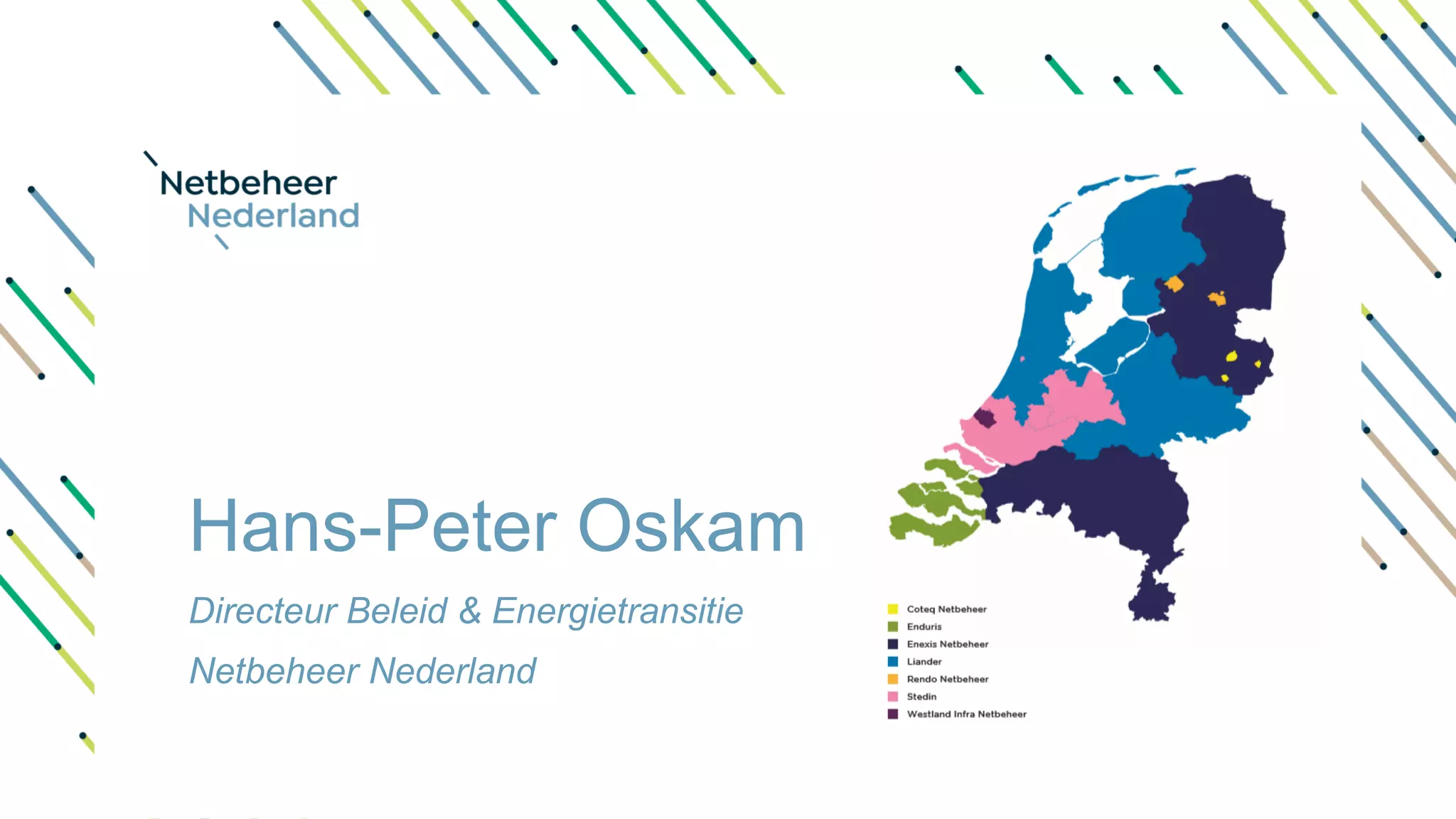 Netbeheer
Nederland

Hans-Peter Oskam

Directeur Beleid & Energietransitie

Netbeheer Nederland

Coteq Netbeheer
Enduris
Enexis Netbeheer
Liander
Rendo Netbeheer
Stedin
Westland Infra Netbeheer